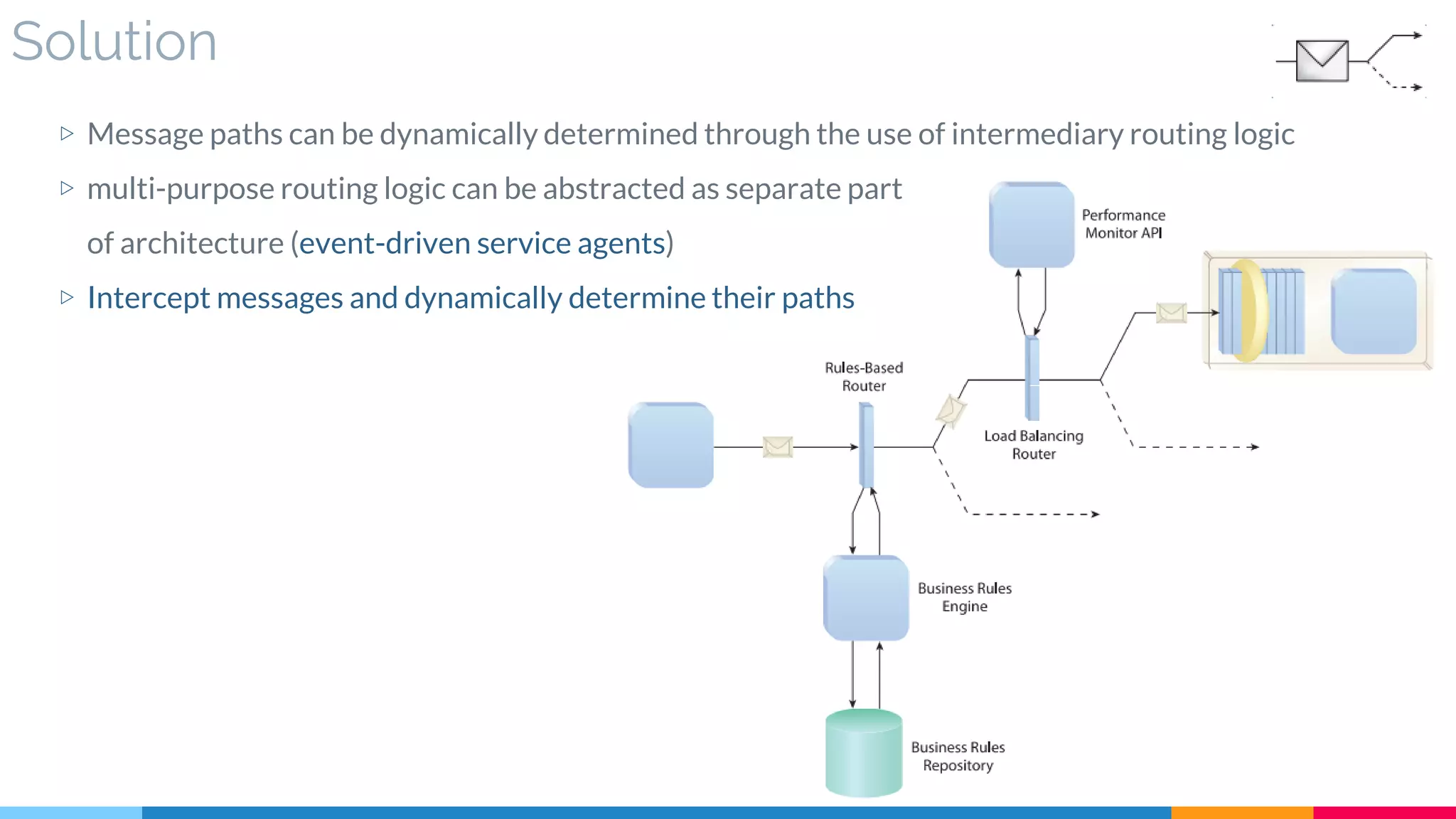 Solution

▷ Message paths can be dynamically determined through the use of intermediary routing logic

▷ multi-purpose routing logic can be abstracted as separate part of architecture (event-driven service agents)

▷ Intercept messages and dynamically determine their paths

Performance Monitor API

Rules-Based Router

Load Balancing Router

Business Rules Engine

Business Rules Repository